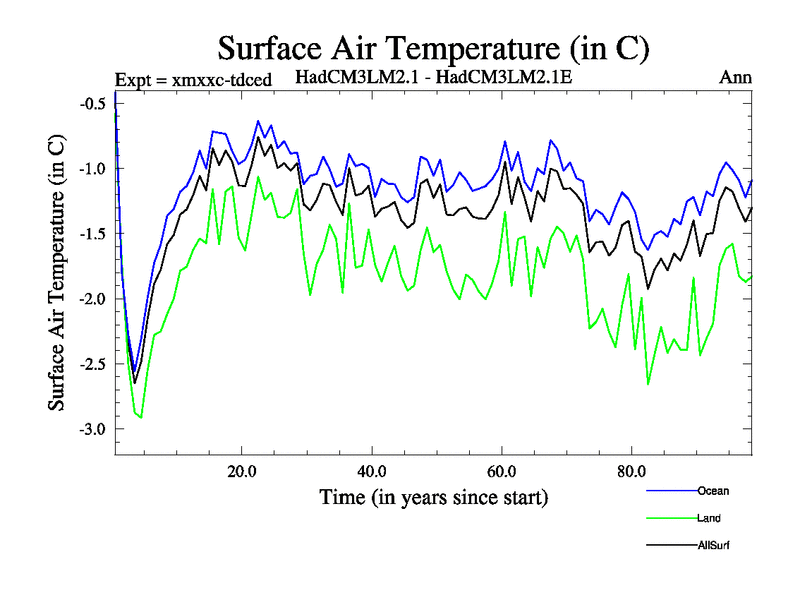 Surface Air Temperature (in C)

Expt = xmxxc-tdced HadCM3LM2.1 - HadCM3LM2.1E Ann

Surface Air Temperature (in C)

-0.5
-1.0
-1.5
-2.0
-2.5
-3.0

20.0 40.0 60.0 80.0

Time (in years since start)

Ocean
Land
AllSurf